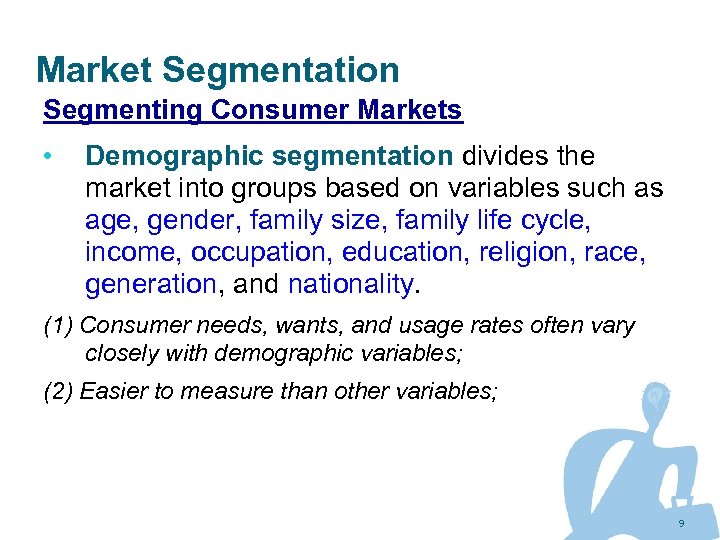 Market Segmentation

Segmenting Consumer Markets

• Demographic segmentation divides the market into groups based on variables such as age, gender, family size, family life cycle, income, occupation, education, religion, race, generation, and nationality.

(1) Consumer needs, wants, and usage rates often vary closely with demographic variables;

(2) Easier to measure than other variables;

9